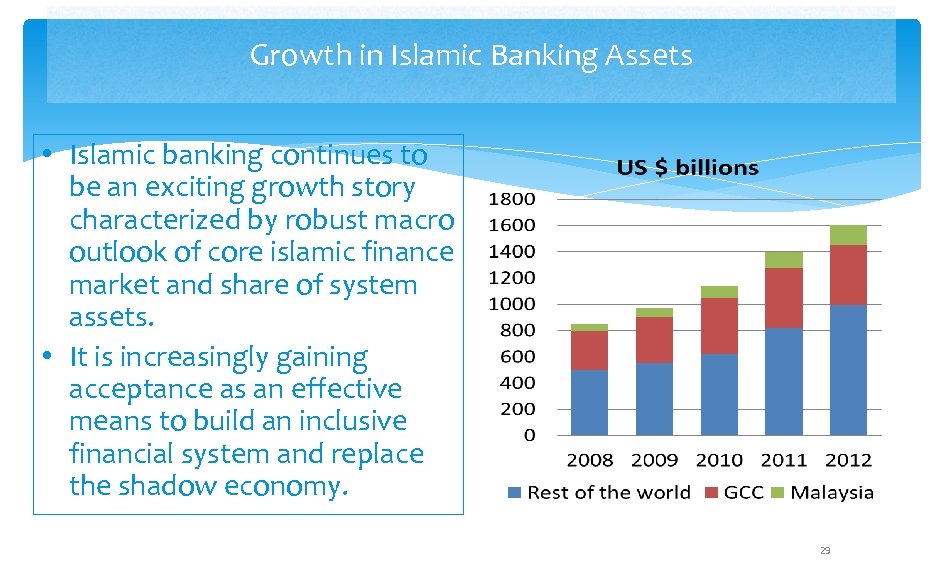 Growth in Islamic Banking Assets

• Islamic banking continues to be an exciting growth story characterized by robust macro outlook of core islamic finance market and share of system assets.
• It is increasingly gaining acceptance as an effective means to build an inclusive financial system and replace the shadow economy.

US $ billions

1800
1600
1400
1200
1000
800
600
400
200
0

2008 2009 2010 2011 2012

Rest of the world GCC Malaysia

29